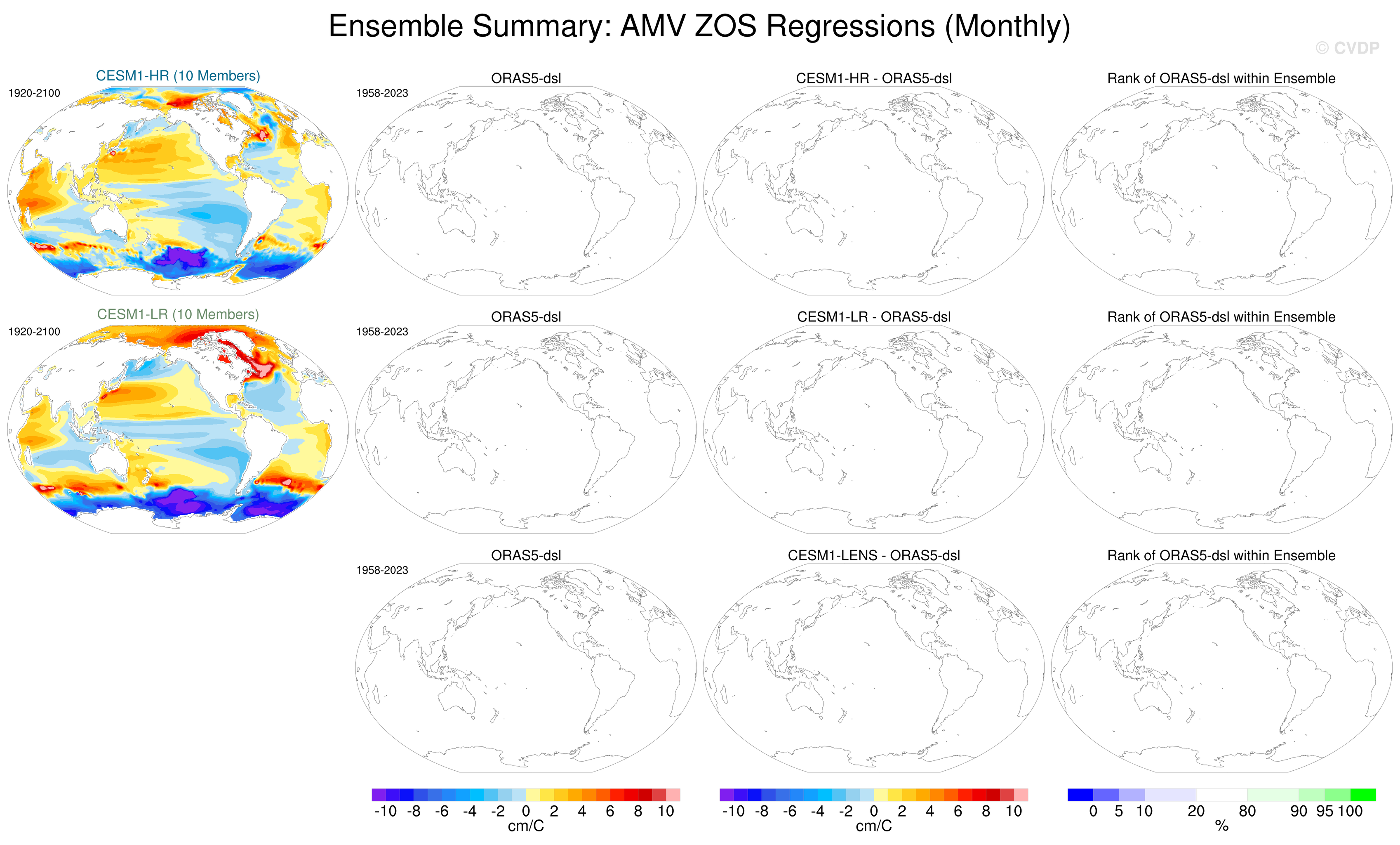 Ensemble Summary: AMV ZOS Regressions (Monthly)

© CVDP

CESM1-HR (10 Members)
1920-2100

ORAS5-dsl
1958-2023

CESM1-HR - ORAS5-dsl

Rank of ORAS5-dsl within Ensemble

CESM1-LR (10 Members)
1920-2100

ORAS5-dsl
1958-2023

CESM1-LR - ORAS5-dsl

Rank of ORAS5-dsl within Ensemble

ORAS5-dsl
1958-2023

CESM1-LENS - ORAS5-dsl

Rank of ORAS5-dsl within Ensemble

-10 -8 -6 -4 -2 0 2 4 6 8 10
cm/C

-10 -8 -6 -4 -2 0 2 4 6 8 10
cm/C

0 5 10 20 80 90 95 100
%